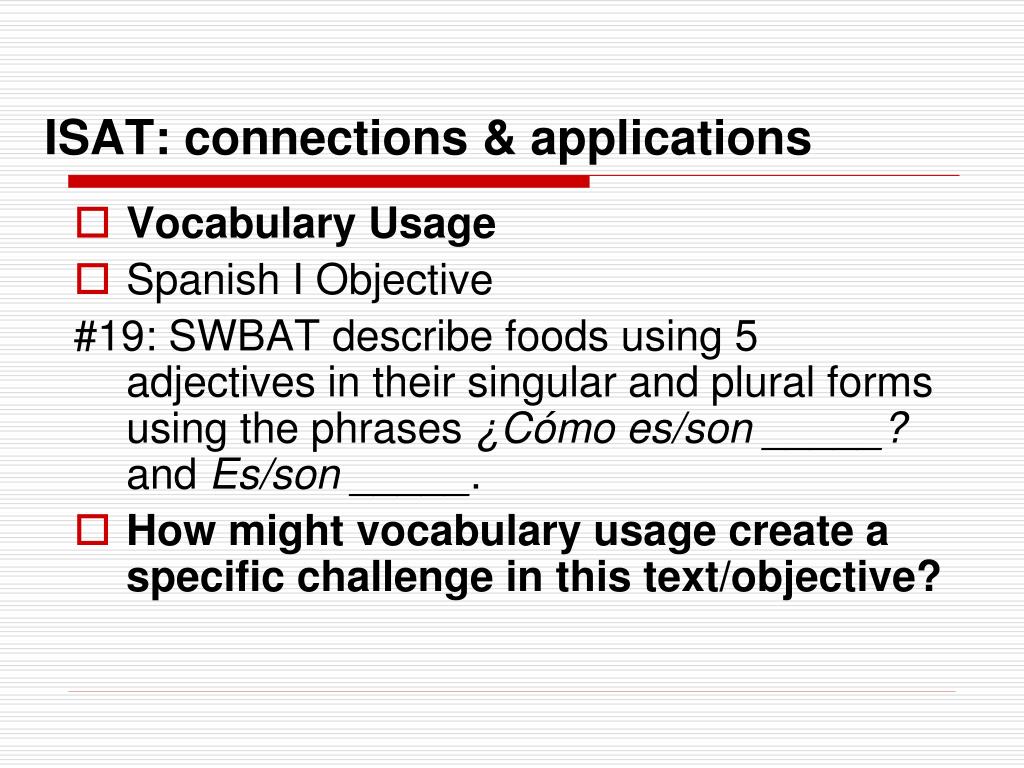 ISAT: connections & applications

Vocabulary Usage

Spanish I Objective

#19: SWBAT describe foods using 5 adjectives in their singular and plural forms using the phrases ¿Cómo es/son _____? and Es/son _____.

How might vocabulary usage create a specific challenge in this text/objective?